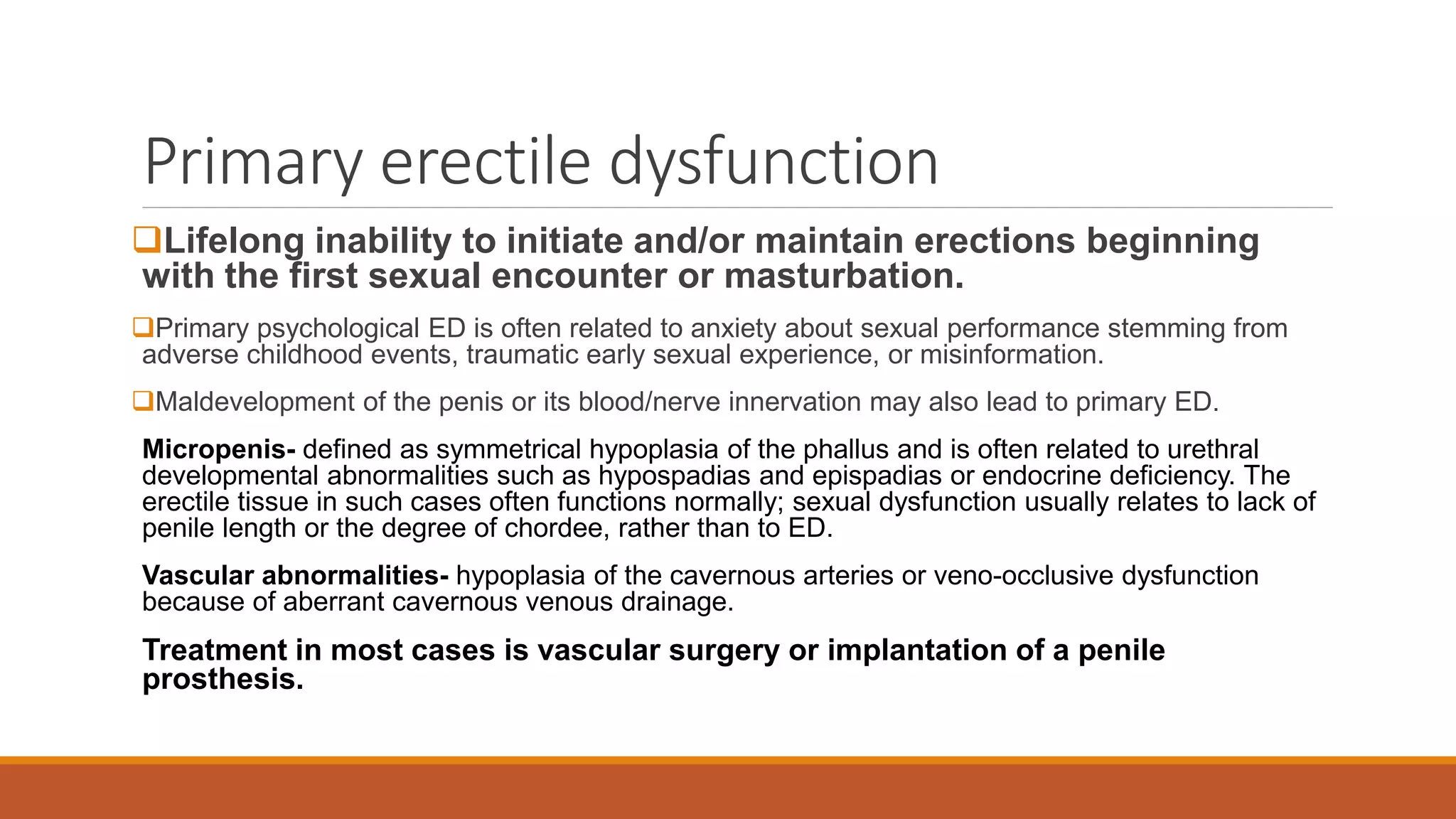 Primary erectile dysfunction

❑Lifelong inability to initiate and/or maintain erections beginning with the first sexual encounter or masturbation.

❑Primary psychological ED is often related to anxiety about sexual performance stemming from adverse childhood events, traumatic early sexual experience, or misinformation.

❑Maldevelopment of the penis or its blood/nerve innervation may also lead to primary ED.

Micropenis- defined as symmetrical hypoplasia of the phallus and is often related to urethral developmental abnormalities such as hypospadias and epispadias or endocrine deficiency. The erectile tissue in such cases often functions normally; sexual dysfunction usually relates to lack of penile length or the degree of chordee, rather than to ED.

Vascular abnormalities- hypoplasia of the cavernous arteries or veno-occlusive dysfunction because of aberrant cavernous venous drainage.

Treatment in most cases is vascular surgery or implantation of a penile prosthesis.